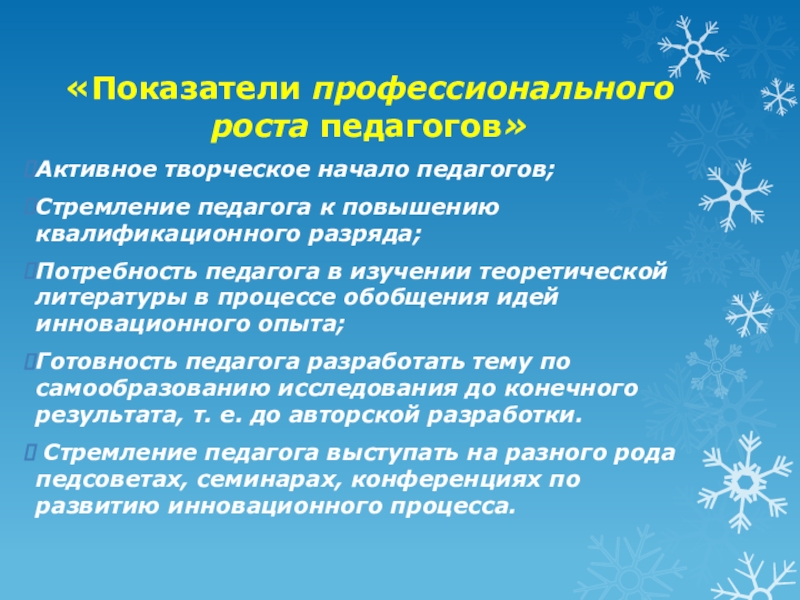 «Показатели профессионального роста педагогов»

Активное творческое начало педагогов;

Стремление педагога к повышению квалификационного разряда;

Потребность педагога в изучении теоретической литературы в процессе обобщения идей инновационного опыта;

Готовность педагога разработать тему по самообразованию исследования до конечного результата, т. е. до авторской разработки.

Стремление педагога выступать на разного рода педсоветах, семинарах, конференциях по развитию инновационного процесса.